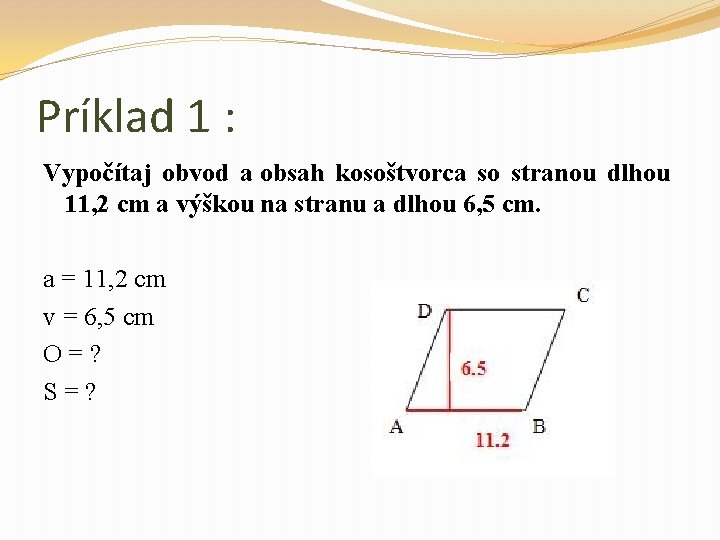 Príklad 1 :

Vypočítaj obvod a obsah kosoštvorca so stranou dlhou 11,2 cm a výškou na stranu a dlhou 6,5 cm.

a = 11,2 cm
v = 6,5 cm
O = ?
S = ?

D
C
6.5
A
B
11.2